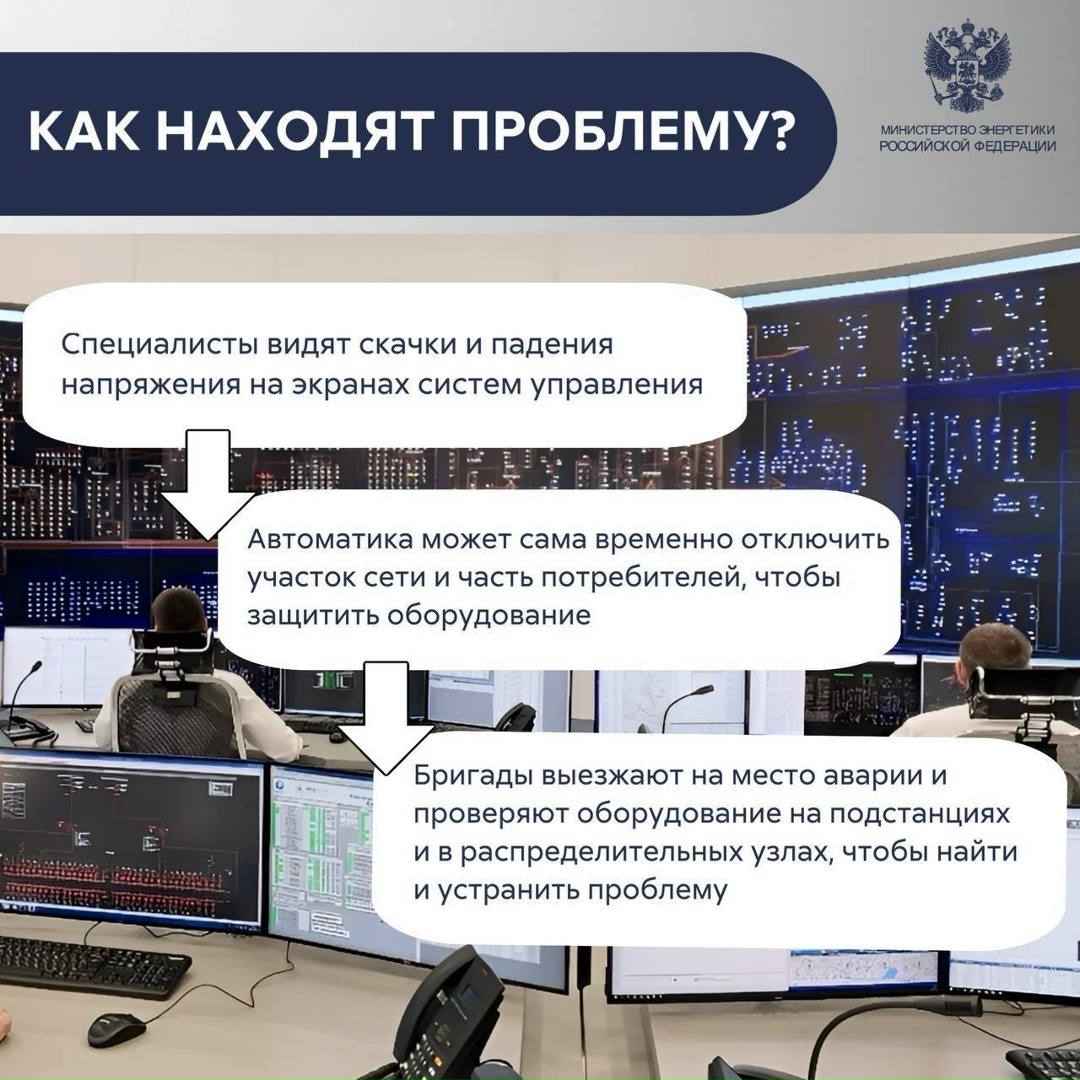 КАК НАХОДЯТ ПРОБЛЕМУ?

МИНИСТЕРСТВО ЭНЕРГЕТИКИ РОССИЙСКОЙ ФЕДЕРАЦИИ

Специалисты видят скачки и падения напряжения на экранах систем управления

Автоматика может сама временно отключить участок сети и часть потребителей, чтобы защитить оборудование

Бригады выезжают на место аварии и проверяют оборудование на подстанциях и в распределительных узлах, чтобы найти и устранить проблему